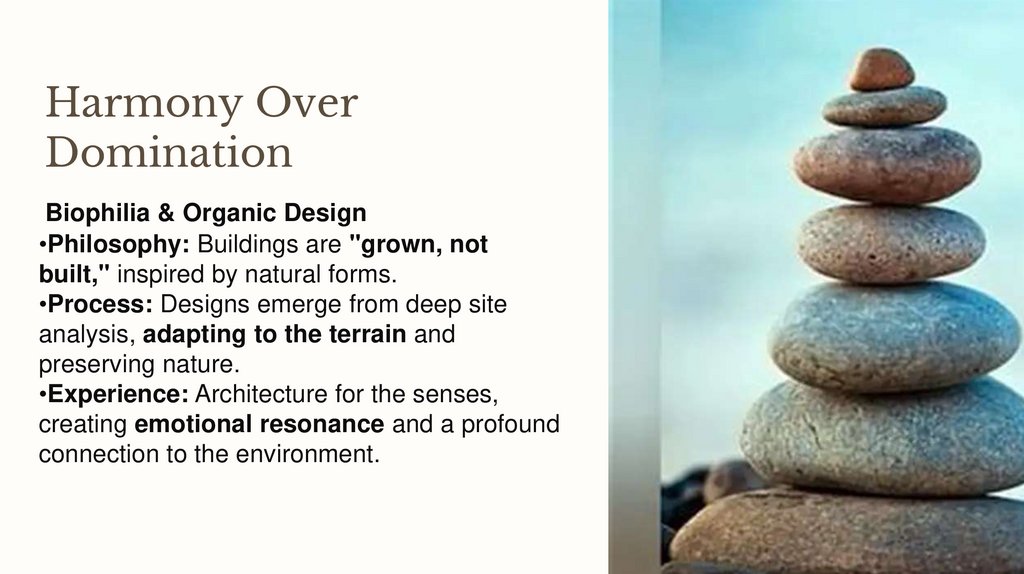 Harmony Over Domination

Biophilia & Organic Design
•Philosophy: Buildings are "grown, not built," inspired by natural forms.
•Process: Designs emerge from deep site analysis, adapting to the terrain and preserving nature.
•Experience: Architecture for the senses, creating emotional resonance and a profound connection to the environment.